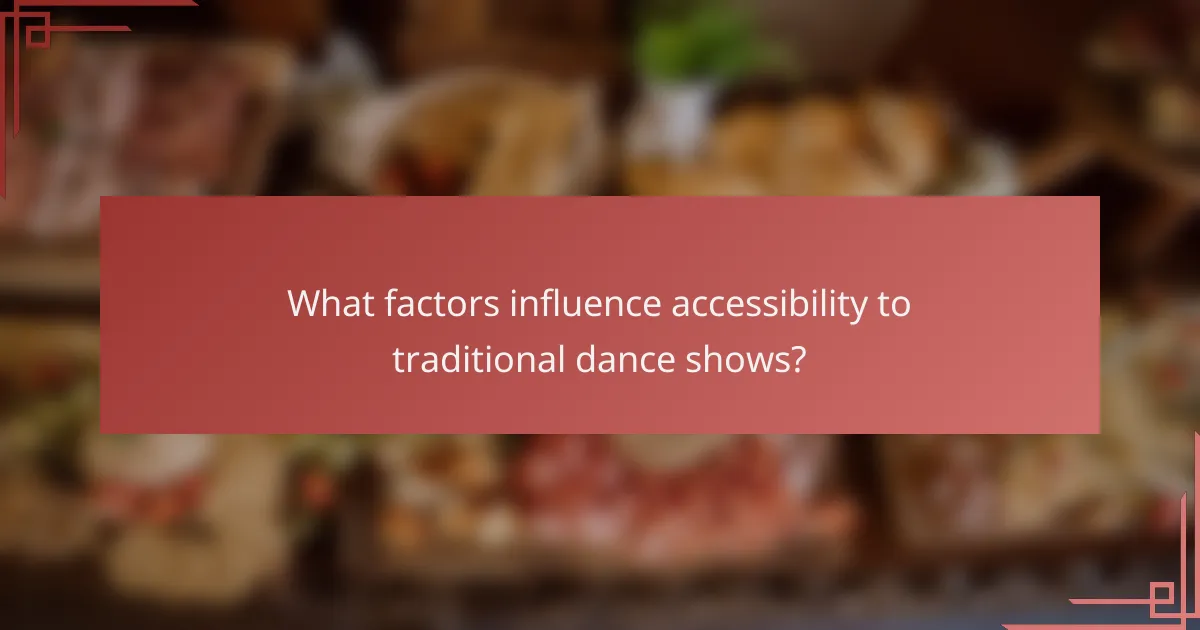 What factors influence accessibility to traditional dance shows?